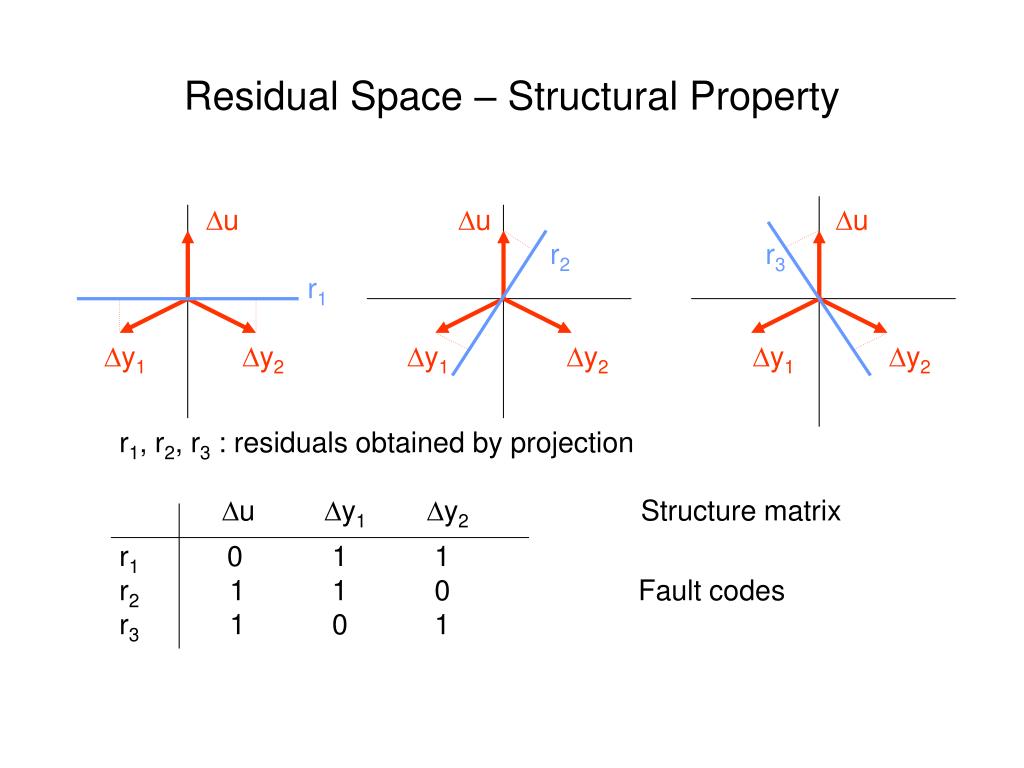 Residual Space – Structural Property

$\Delta u$

$r_1$

$\Delta y_1$ $\Delta y_2$

$\Delta u$

$r_2$

$\Delta y_1$ $\Delta y_2$

$\Delta u$

$r_3$

$\Delta y_1$ $\Delta y_2$

$r_1$, $r_2$, $r_3$ : residuals obtained by projection

| | $\Delta u$ | $\Delta y_1$ | $\Delta y_2$ |
|---|---|---|---|
| $r_1$ | 0 | 1 | 1 |
| $r_2$ | 1 | 1 | 0 |
| $r_3$ | 1 | 0 | 1 |

Structure matrix

Fault codes